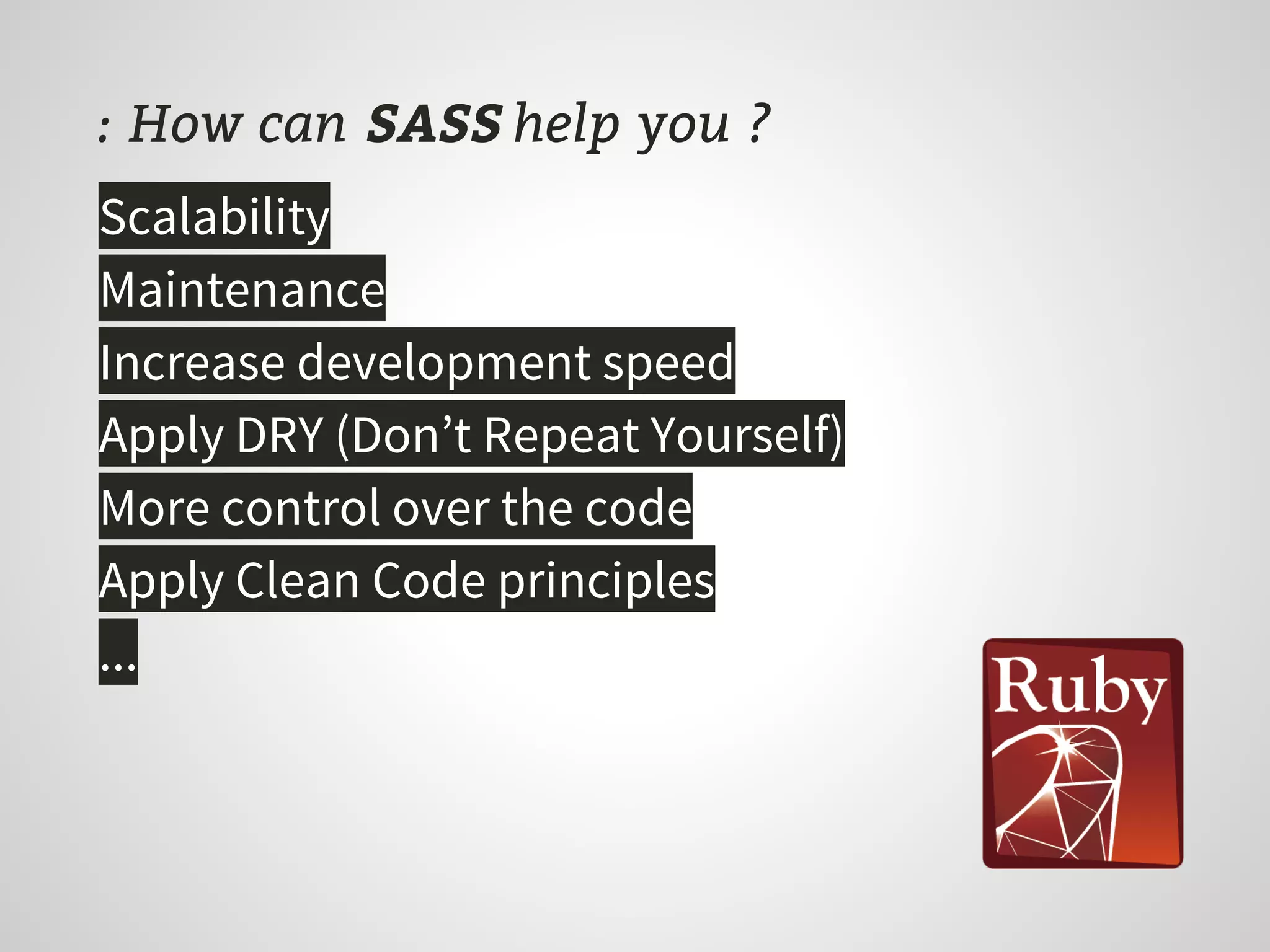 : How can SASS help you ?

Scalability

Maintenance

Increase development speed

Apply DRY (Don’t Repeat Yourself)

More control over the code

Apply Clean Code principles

...

Ruby